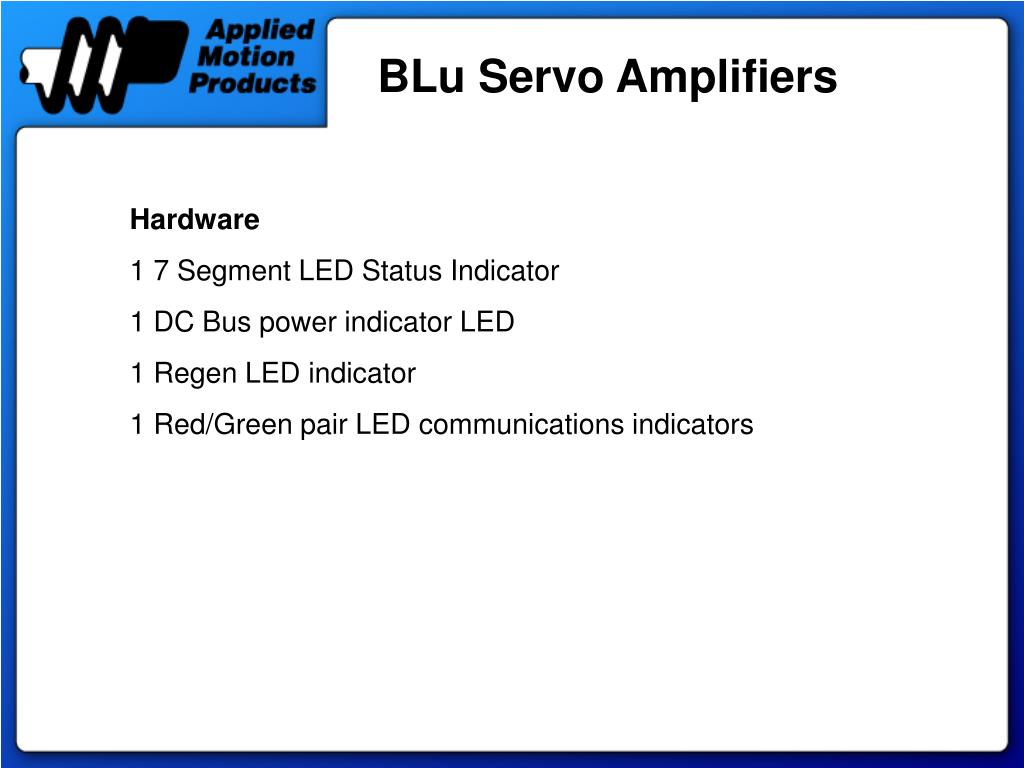 Applied Motion Products

BLu Servo Amplifiers

Hardware

1 7 Segment LED Status Indicator

1 DC Bus power indicator LED

1 Regen LED indicator

1 Red/Green pair LED communications indicators